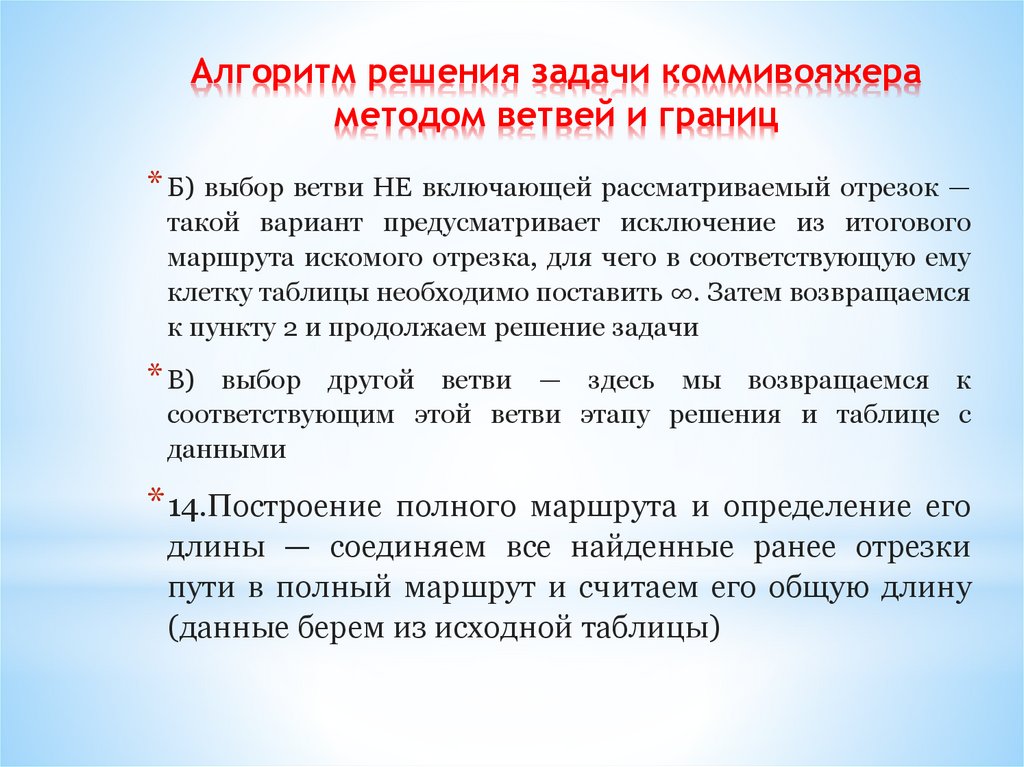 Алгоритм решения задачи коммивояжера методом ветвей и границ

* Б) выбор ветви НЕ включающей рассматриваемый отрезок — такой вариант предусматривает исключение из итогового маршрута искомого отрезка, для чего в соответствующую ему клетку таблицы необходимо поставить $\infty$. Затем возвращаемся к пункту 2 и продолжаем решение задачи

* В) выбор другой ветви — здесь мы возвращаемся к соответствующим этой ветви этапу решения и таблице с данными

* 14.Построение полного маршрута и определение его длины — соединяем все найденные ранее отрезки пути в полный маршрут и считаем его общую длину (данные берем из исходной таблицы)